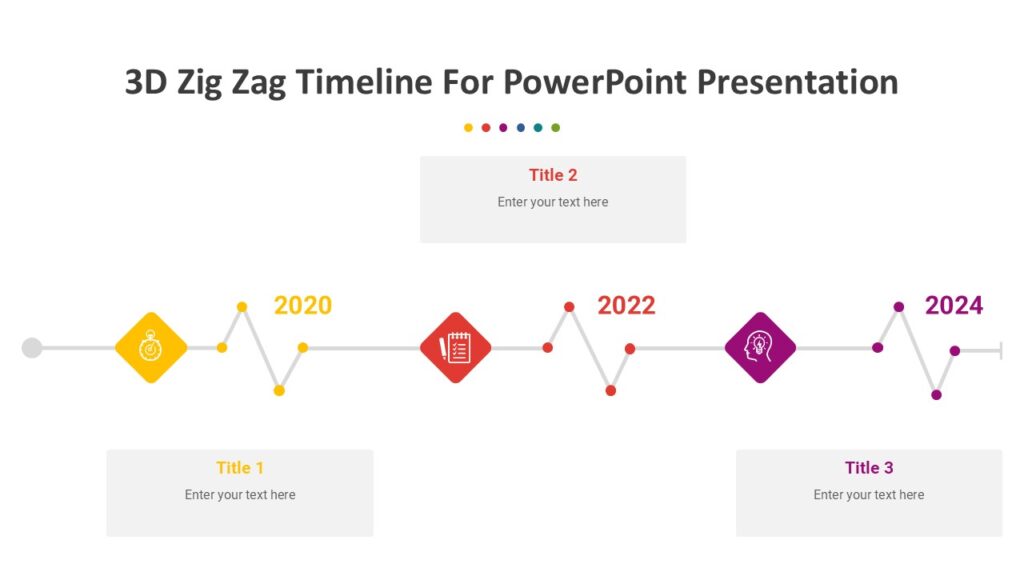 3D Zig Zag Timeline For PowerPoint Presentation

Title 2
Enter your text here

2020

2022

2024

Title 1
Enter your text here

Title 3
Enter your text here